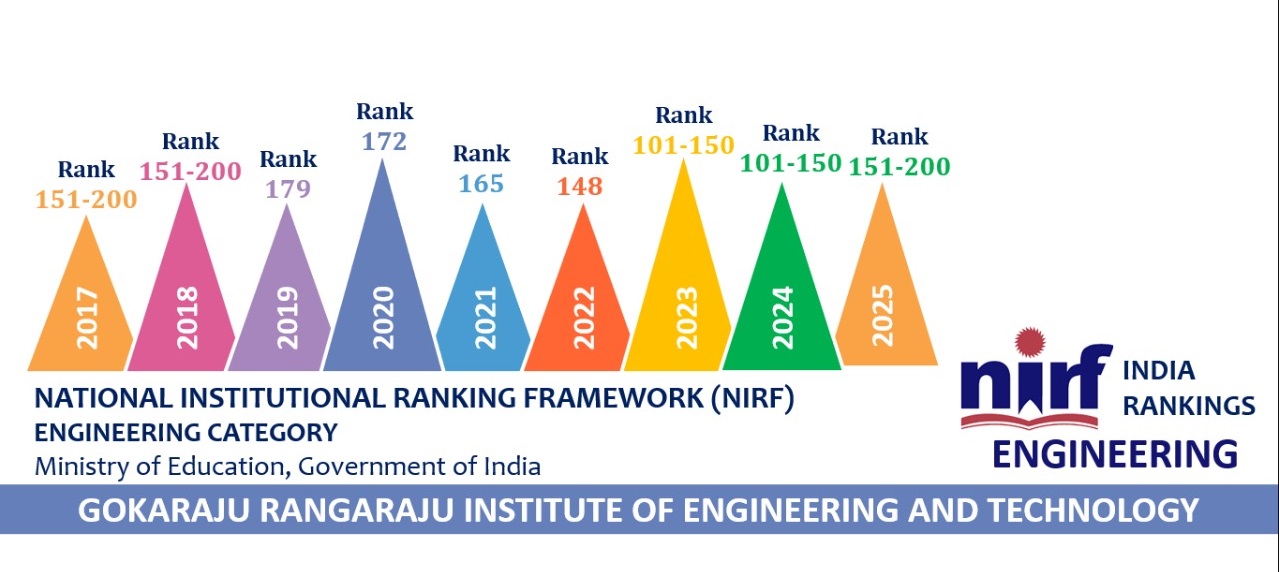 Rank
151-200

2017

Rank
151-200

2018

Rank
179

2019

Rank
172

2020

Rank
165

2021

Rank
148

2022

Rank
101-150

2023

Rank
101-150

2024

Rank
151-200

2025

NATIONAL INSTITUTIONAL RANKING FRAMEWORK (NIRF)
ENGINEERING CATEGORY
Ministry of Education, Government of India

nirf INDIA RANKINGS
ENGINEERING

GOKARAJU RANGARAJU INSTITUTE OF ENGINEERING AND TECHNOLOGY